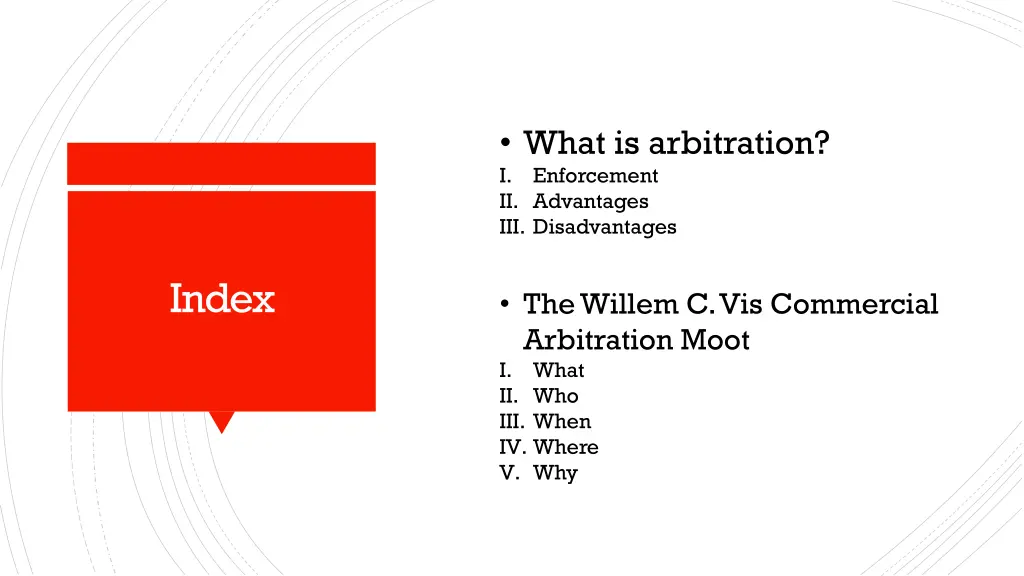 Index

• What is arbitration?
I. Enforcement
II. Advantages
III. Disadvantages

• The Willem C. Vis Commercial Arbitration Moot
I. What
II. Who
III. When
IV. Where
V. Why